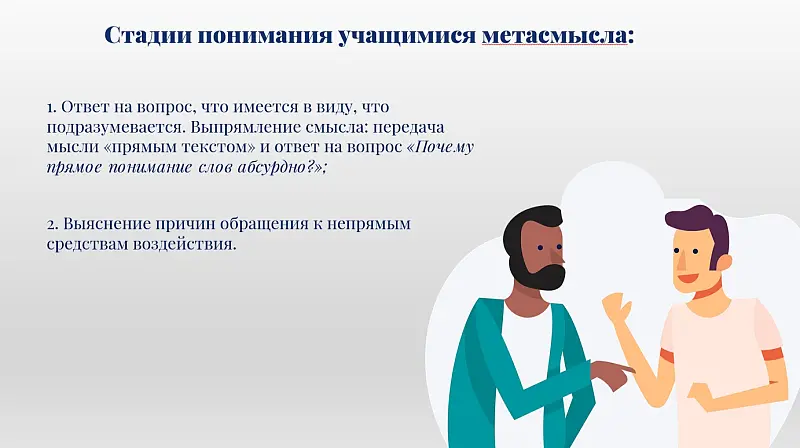 Стадии понимания учащимися метасмысла:

1. Ответ на вопрос, что имеется в виду, что подразумевается. Выпрямление смысла: передача мысли «прямым текстом» и ответ на вопрос «Почему прямое понимание слов абсурдно?»;

2. Выяснение причин обращения к непрямым средствам воздействия.